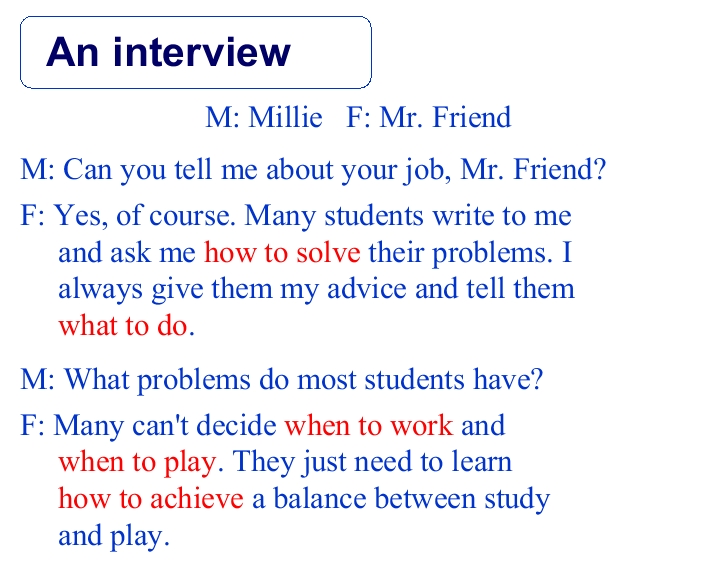 An interview

M: Millie   F: Mr. Friend

M: Can you tell me about your job, Mr. Friend?

F: Yes, of course. Many students write to me and ask me how to solve their problems. I always give them my advice and tell them what to do.

M: What problems do most students have?

F: Many can't decide when to work and when to play. They just need to learn how to achieve a balance between study and play.